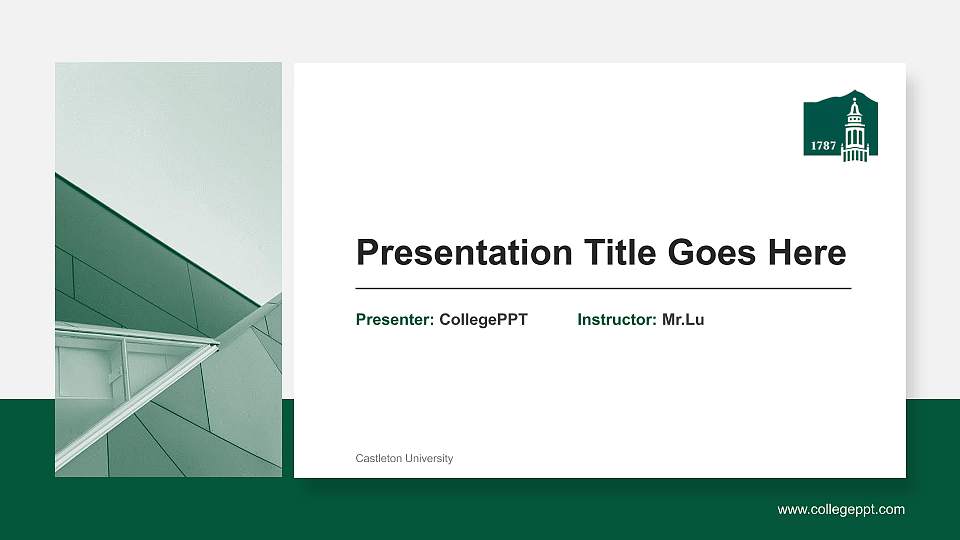 1787

Presentation Title Goes Here

Presenter: CollegePPT Instructor: Mr.Lu

Castleton University

www.collegeppt.com